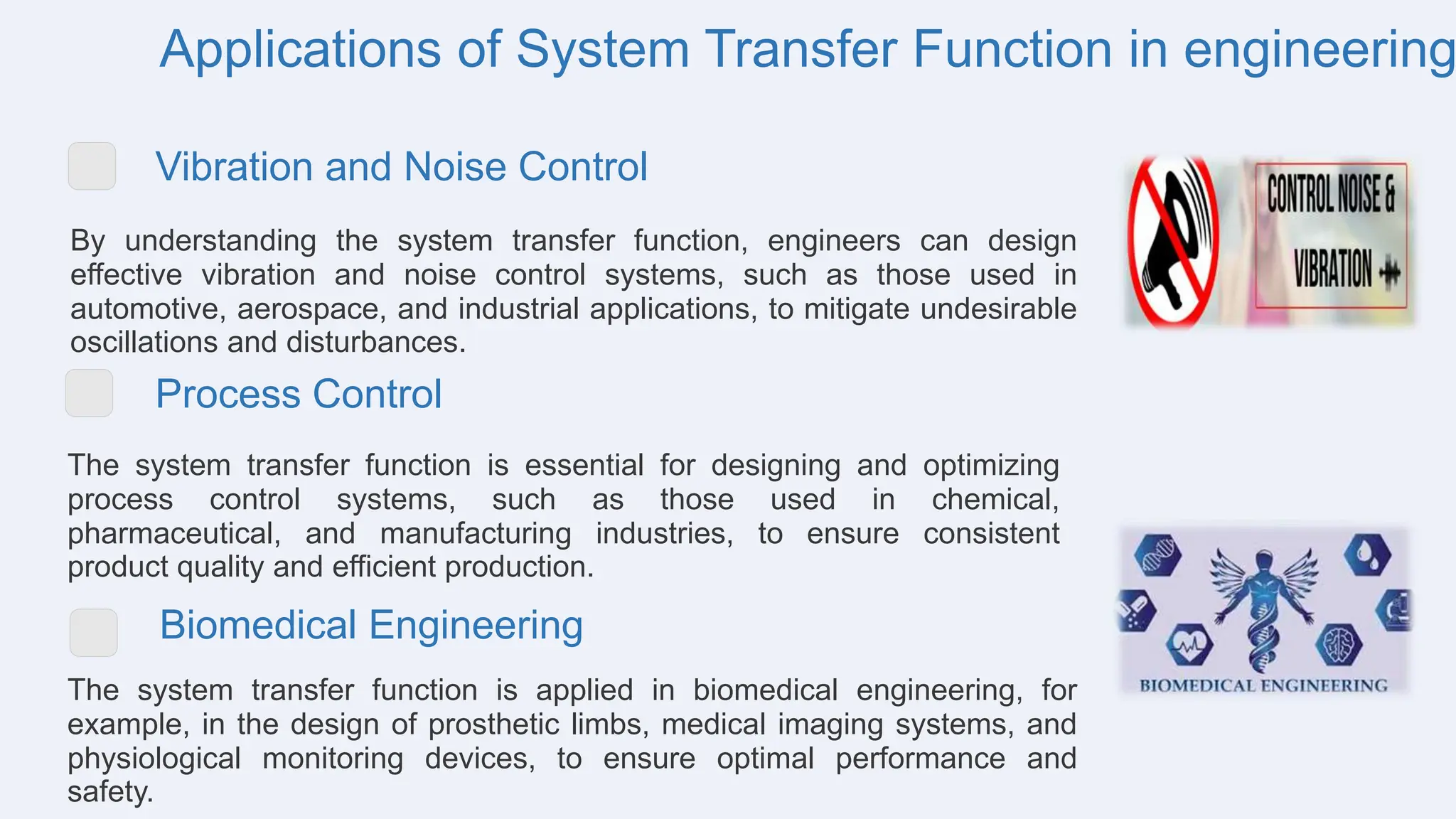 Applications of System Transfer Function in engineering

Vibration and Noise Control

By understanding the system transfer function, engineers can design effective vibration and noise control systems, such as those used in automotive, aerospace, and industrial applications, to mitigate undesirable oscillations and disturbances.

CONTROL NOISE & VIBRATION

Process Control

The system transfer function is essential for designing and optimizing process control systems, such as those used in chemical, pharmaceutical, and manufacturing industries, to ensure consistent product quality and efficient production.

Biomedical Engineering

The system transfer function is applied in biomedical engineering, for example, in the design of prosthetic limbs, medical imaging systems, and physiological monitoring devices, to ensure optimal performance and safety.

BIOMEDICAL ENGINEERING